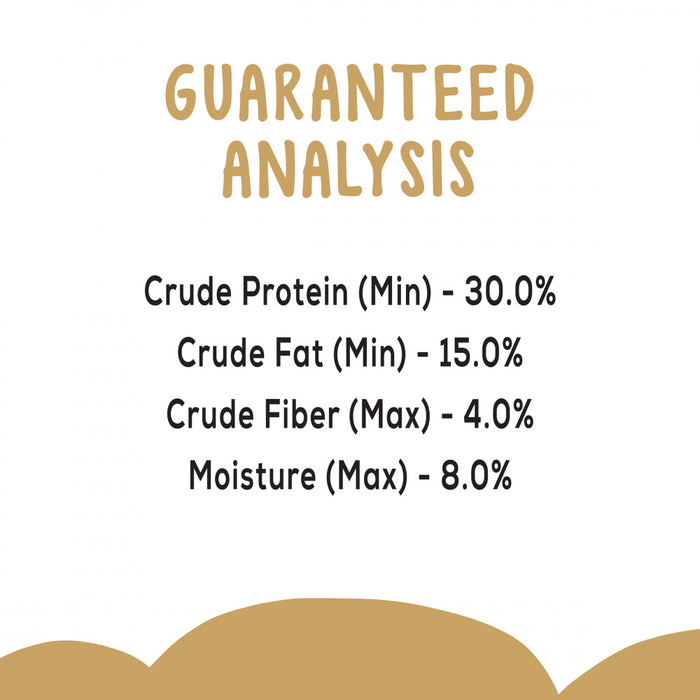 GUARANTEED ANALYSIS

Crude Protein (Min) - 30.0%
Crude Fat (Min) - 15.0%
Crude Fiber (Max) - 4.0%
Moisture (Max) - 8.0%